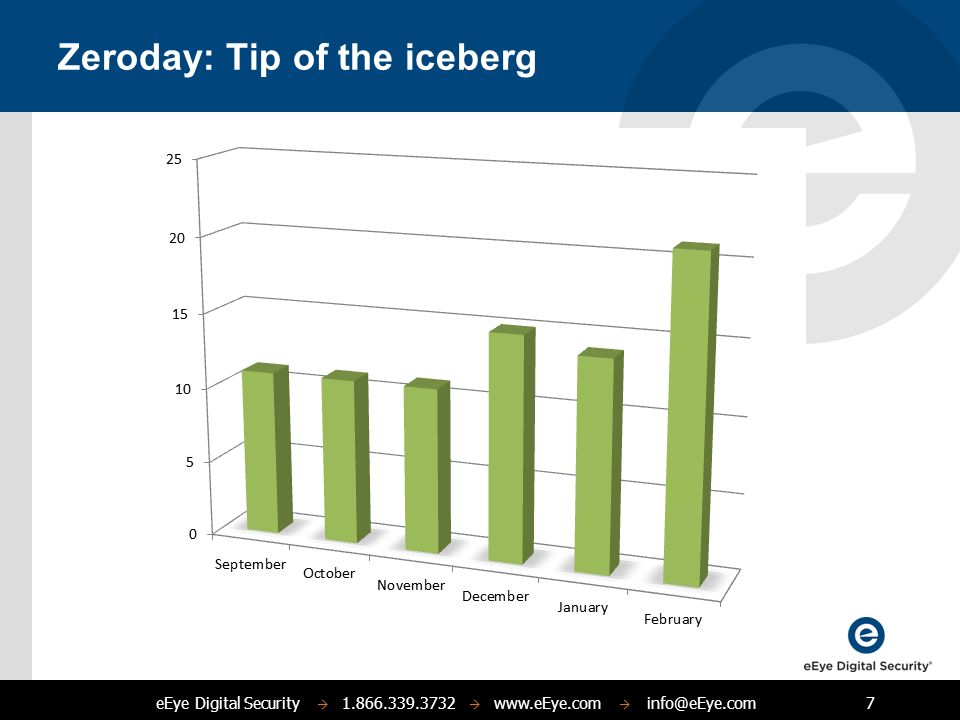 Zeroday: Tip of the iceberg

25
20
15
10
5
0

September
October
November
December
January
February

eEye Digital Security®

eEye Digital Security → 1.866.339.3732 → www.eEye.com → info@eEye.com

7